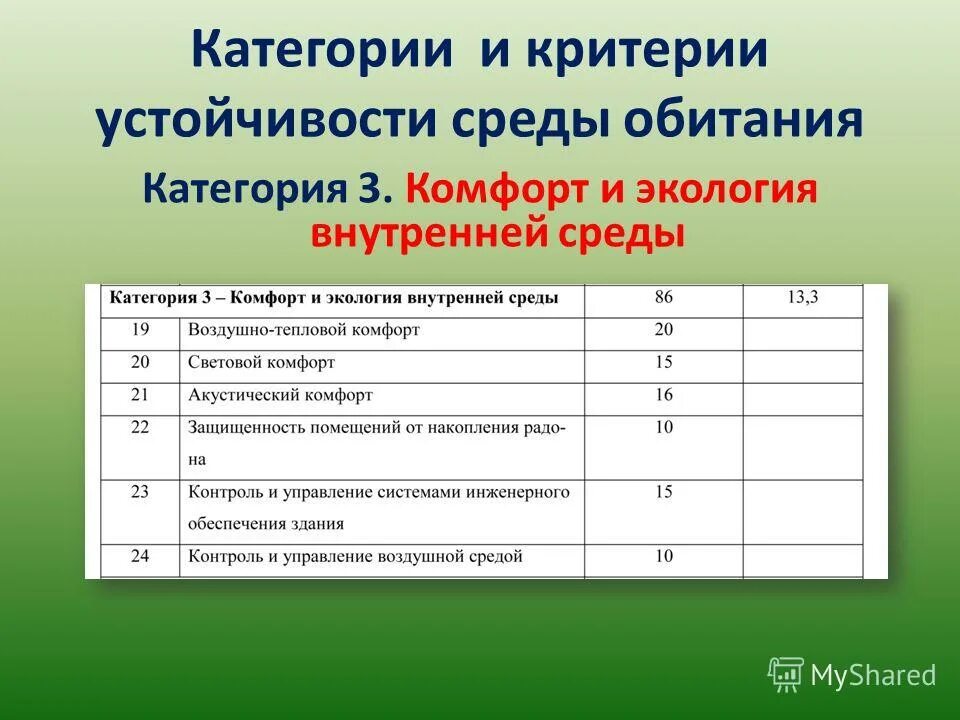 Категории и критерии устойчивости среды обитания

Категория 3. Комфорт и экология внутренней среды

| Категория 3 – Комфорт и экология внутренней среды | | 86 | 13,3 |
|---|---|---|---|
| 19 | Воздушно-тепловой комфорт | 20 | |
| 20 | Световой комфорт | 15 | |
| 21 | Акустический комфорт | 16 | |
| 22 | Защищенность помещений от накопления радона | 10 | |
| 23 | Контроль и управление системами инженерного обеспечения здания | 15 | |
| 24 | Контроль и управление воздушной средой | 10 | |

MyShared